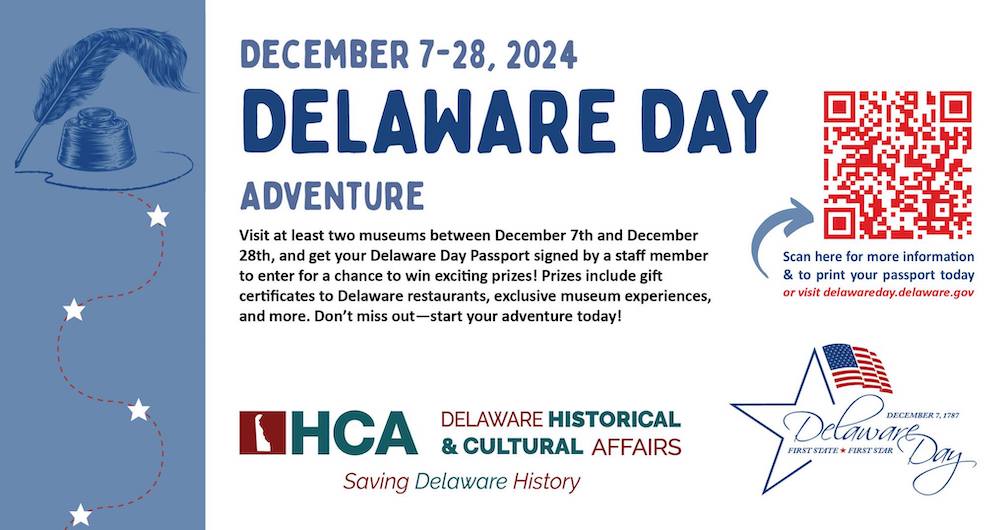 DECEMBER 7-28, 2024

DELAWARE DAY

ADVENTURE

Visit at least two museums between December 7th and December 28th, and get your Delaware Day Passport signed by a staff member to enter for a chance to win exciting prizes! Prizes include gift certificates to Delaware restaurants, exclusive museum experiences, and more. Don't miss out—start your adventure today!

Scan here for more information & to print your passport today
or visit delawareday.delaware.gov

HCA DELAWARE HISTORICAL & CULTURAL AFFAIRS
Saving Delaware History

DECEMBER 7, 1787
Delaware Day
FIRST STATE ★ FIRST STAR